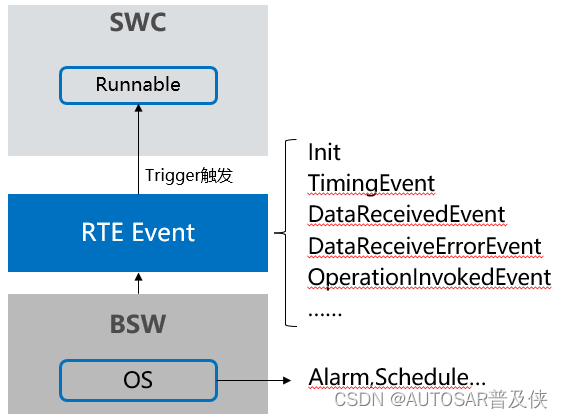 SWC

Runnable

Trigger触发

RTE Event

BSW

OS

Init
TimingEvent
DataReceivedEvent
DataReceiveErrorEvent
OperationInvokedEvent
……

Alarm,Schedule…

CSDN @AUTOSAR普及侠